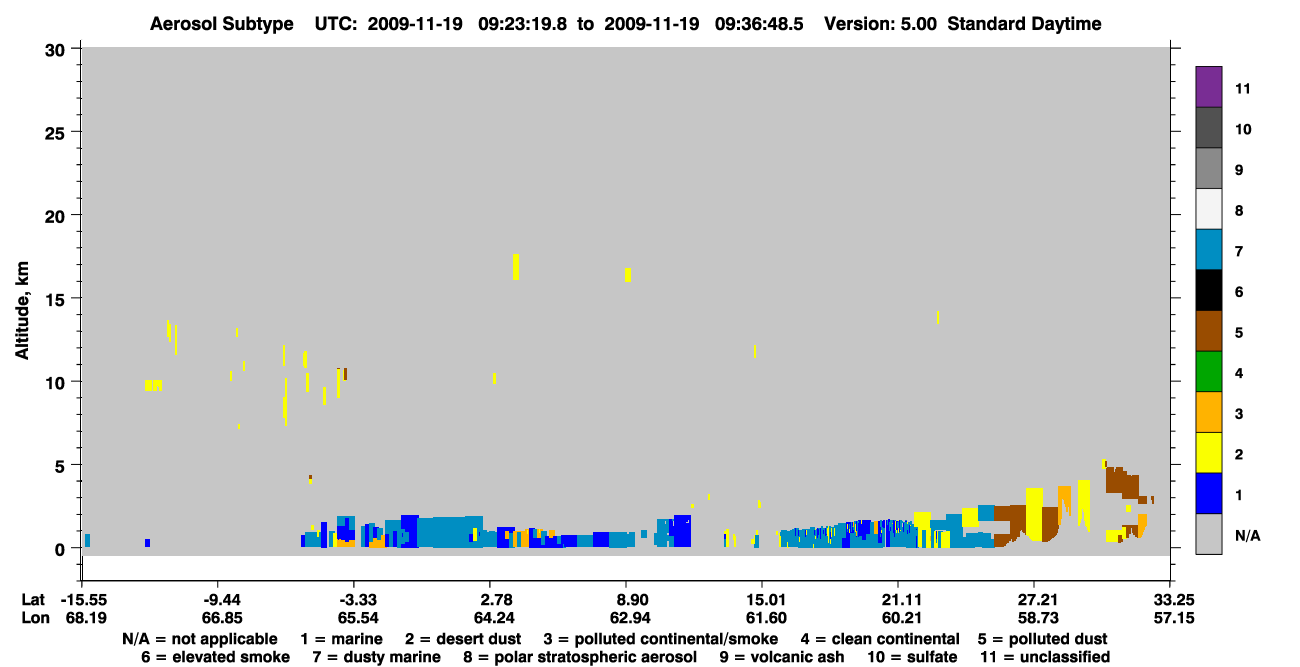 Aerosol Subtype UTC: 2009-11-19 09:23:19.8 to 2009-11-19 09:36:48.5 Version: 5.00 Standard Daytime

Altitude, km

30
25
20
15
10
5
0

11
10
9
8
7
6
5
4
3
2
1
N/A

Lat -15.55 -9.44 -3.33 2.78 8.90 15.01 21.11 27.21 33.25
Lon 68.19 66.85 65.54 64.24 62.94 61.60 60.21 58.73 57.15

N/A = not applicable 1 = marine 2 = desert dust 3 = polluted continental/smoke 4 = clean continental 5 = polluted dust
6 = elevated smoke 7 = dusty marine 8 = polar stratospheric aerosol 9 = volcanic ash 10 = sulfate 11 = unclassified